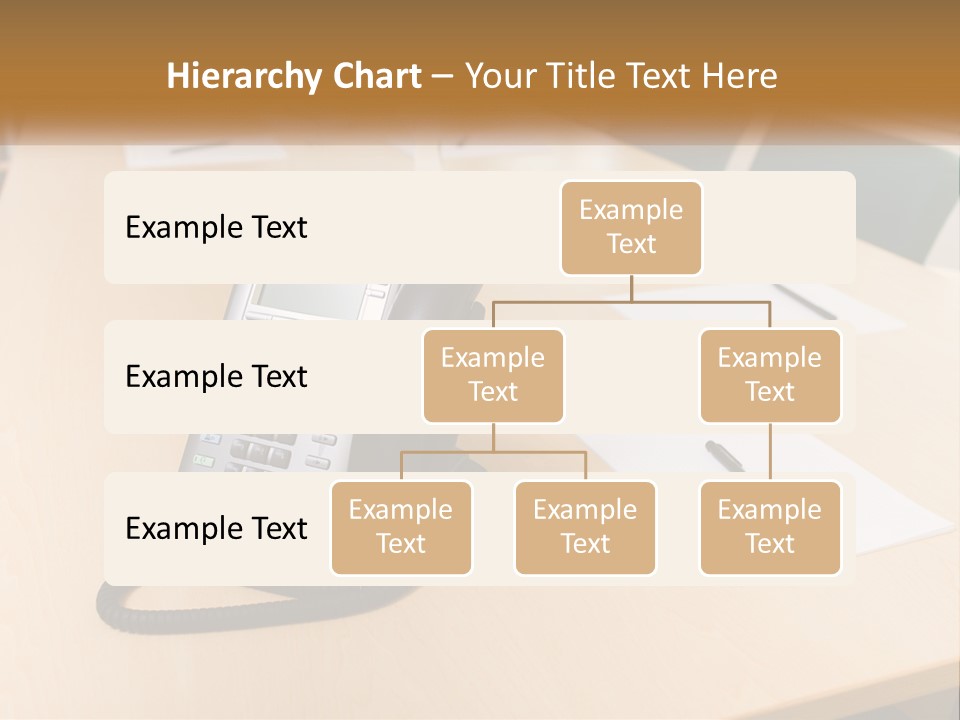 Hierarchy Chart – Your Title Text Here

Example Text

Example Text

Example Text

Example Text

Example Text

Example Text

Example Text

Example Text

Example Text